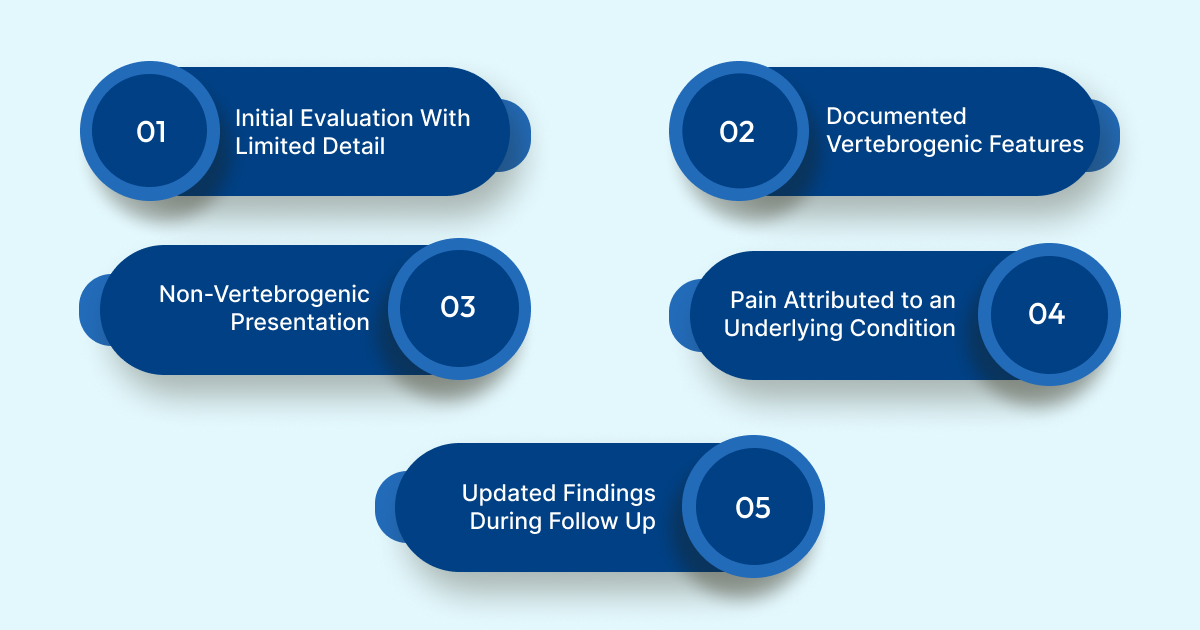 01
Initial Evaluation With Limited Detail

02
Documented Vertebrogenic Features

Non-Vertebrogenic Presentation
03

Pain Attributed to an Underlying Condition
04

Updated Findings During Follow Up
05